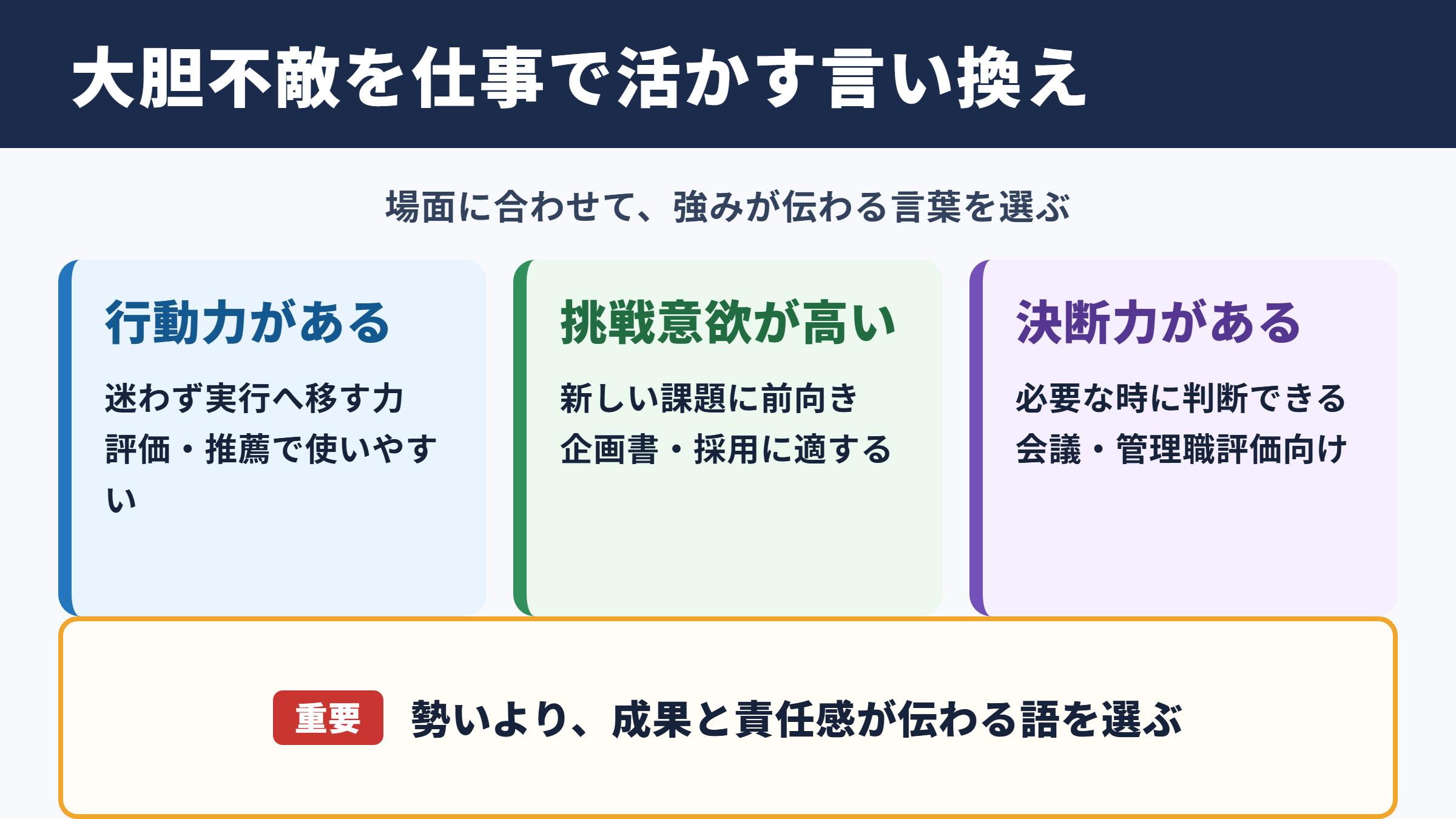 大胆不敵を仕事で活かす言い換え

場面に合わせて、強みが伝わる言葉を選ぶ

行動力がある

迷わず実行へ移す力
評価・推薦で使いやすい

挑戦意欲が高い

新しい課題に前向き
企画書・採用に適する

決断力がある

必要な時に判断できる
会議・管理職評価向け

重要 勢いより、成果と責任感が伝わる語を選ぶ